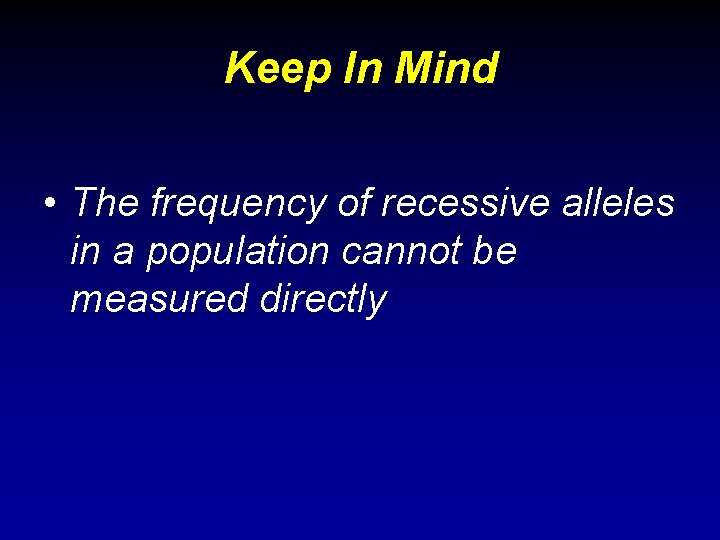 Keep In Mind

• The frequency of recessive alleles in a population cannot be measured directly